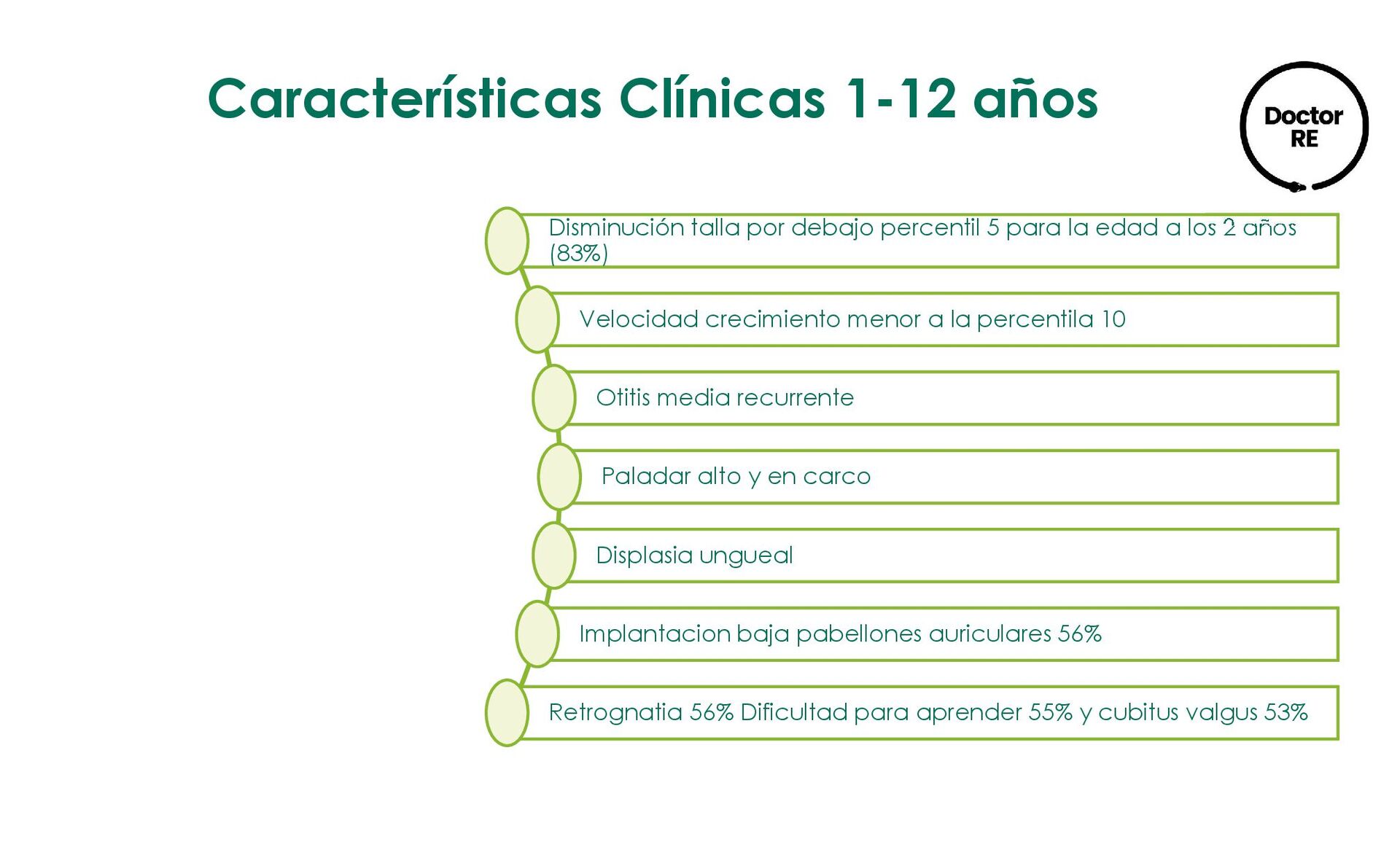 Características Clínicas 1-12 años

Doctor RE

Disminución talla por debajo percentil 5 para la edad a los 2 años (83%)

Velocidad crecimiento menor a la percentila 10

Otitis media recurrente

Paladar alto y en carco

Displasia ungueal

Implantacion baja pabellones auriculares 56%

Retrognatia 56% Dificultad para aprender 55% y cubitus valgus 53%